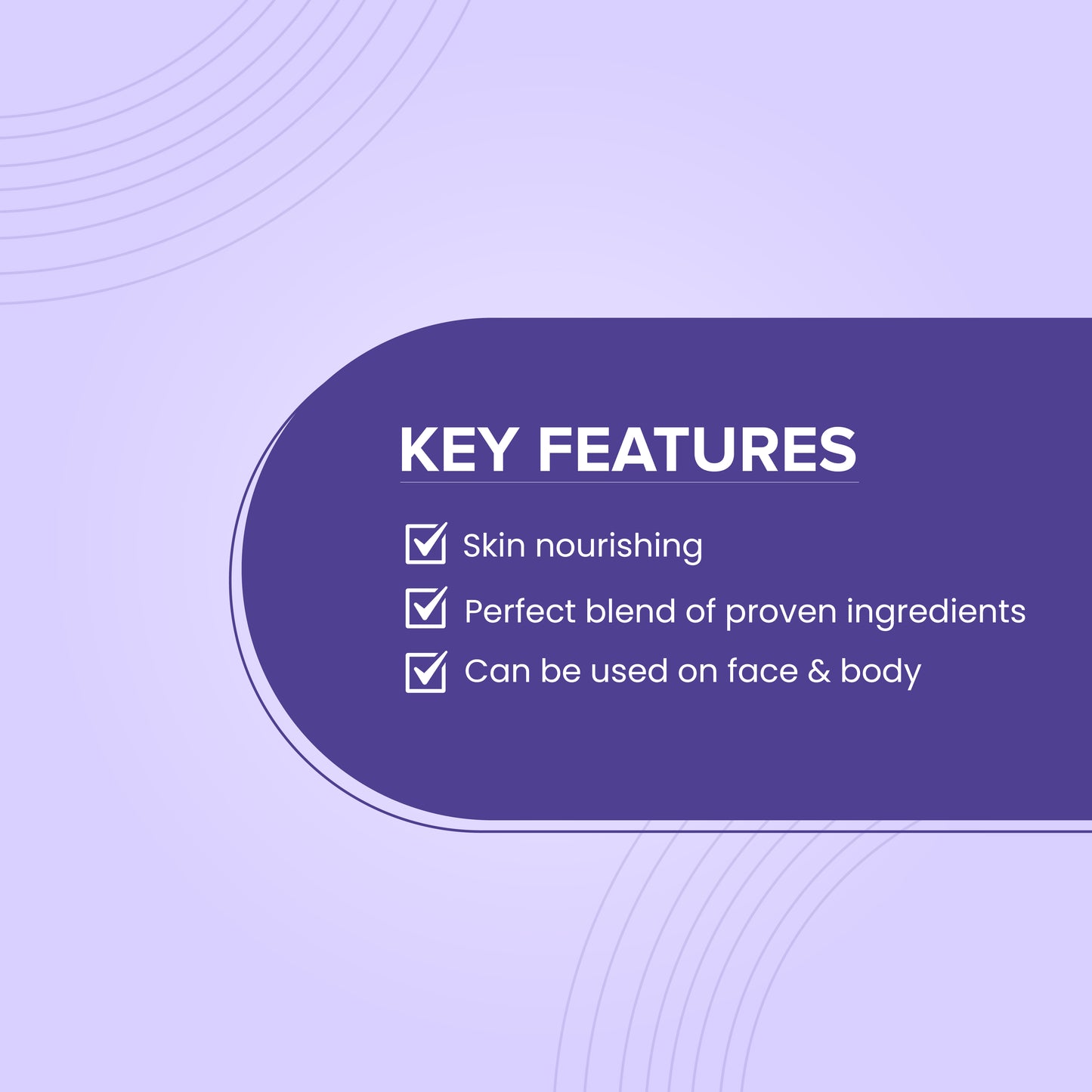 KEY FEATURES

Skin nourishing

Perfect blend of proven ingredients

Can be used on face & body